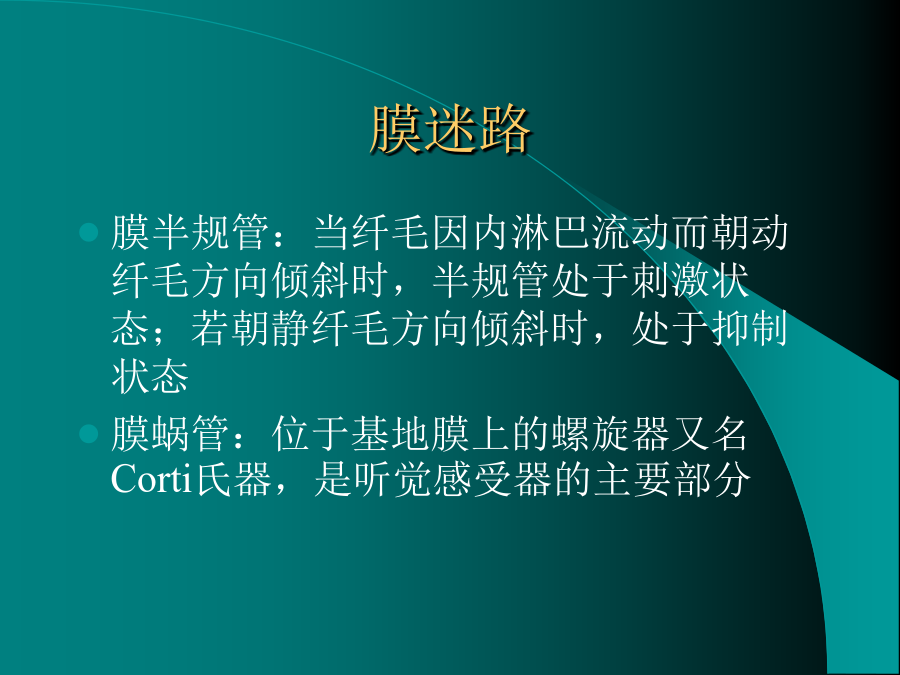 膜迷路

膜半规管：当纤毛因内淋巴流动而朝动纤毛方向倾斜时，半规管处于刺激状态；若朝静纤毛方向倾斜时，处于抑制状态

膜蜗管：位于基地膜上的螺旋器又名Corti氏器，是听觉感受器的主要部分